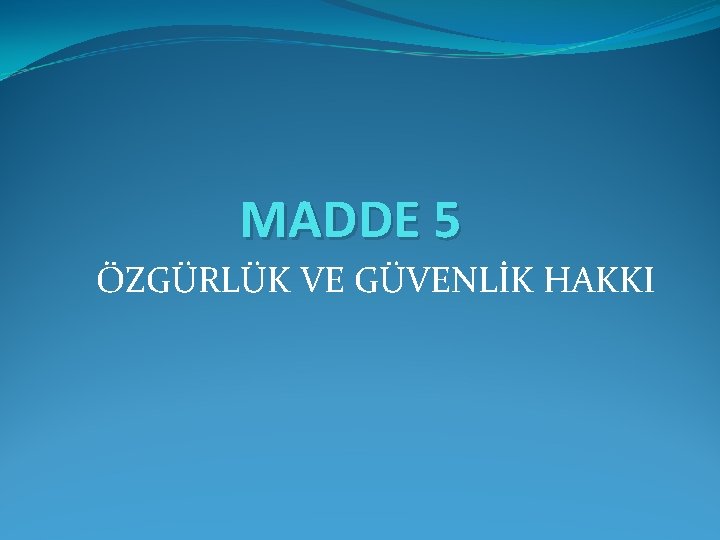 MADDE 5

ÖZGÜRLÜK VE GÜVENLİK HAKKI